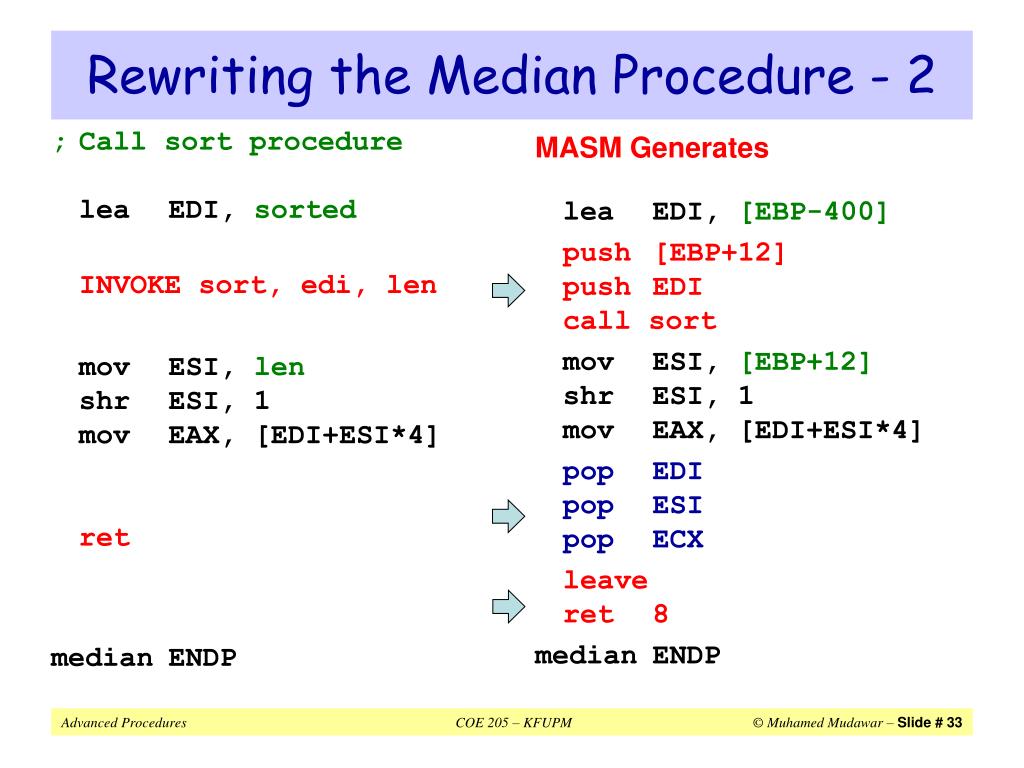 Rewriting the Median Procedure - 2

; Call sort procedure

lea EDI, sorted

INVOKE sort, edi, len

mov ESI, len
shr ESI, 1
mov EAX, [EDI+ESI*4]

ret

median ENDP

MASM Generates

lea EDI, [EBP-400]
push [EBP+12]
push EDI
call sort
mov ESI, [EBP+12]
shr ESI, 1
mov EAX, [EDI+ESI*4]
pop EDI
pop ESI
pop ECX
leave
ret 8
median ENDP

Advanced Procedures

COE 205 – KFUPM

© Muhamed Mudawar – Slide # 33